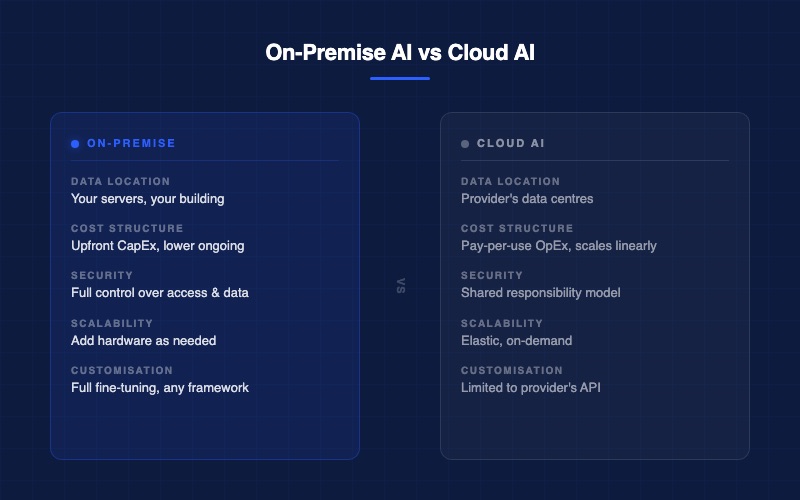 On-Premise AI vs Cloud AI

ON-PREMISE

DATA LOCATION
Your servers, your building

COST STRUCTURE
Upfront CapEx, lower ongoing

SECURITY
Full control over access & data

SCALABILITY
Add hardware as needed

CUSTOMISATION
Full fine-tuning, any framework

VS

CLOUD AI

DATA LOCATION
Provider's data centres

COST STRUCTURE
Pay-per-use OpEx, scales linearly

SECURITY
Shared responsibility model

SCALABILITY
Elastic, on-demand

CUSTOMISATION
Limited to provider's API